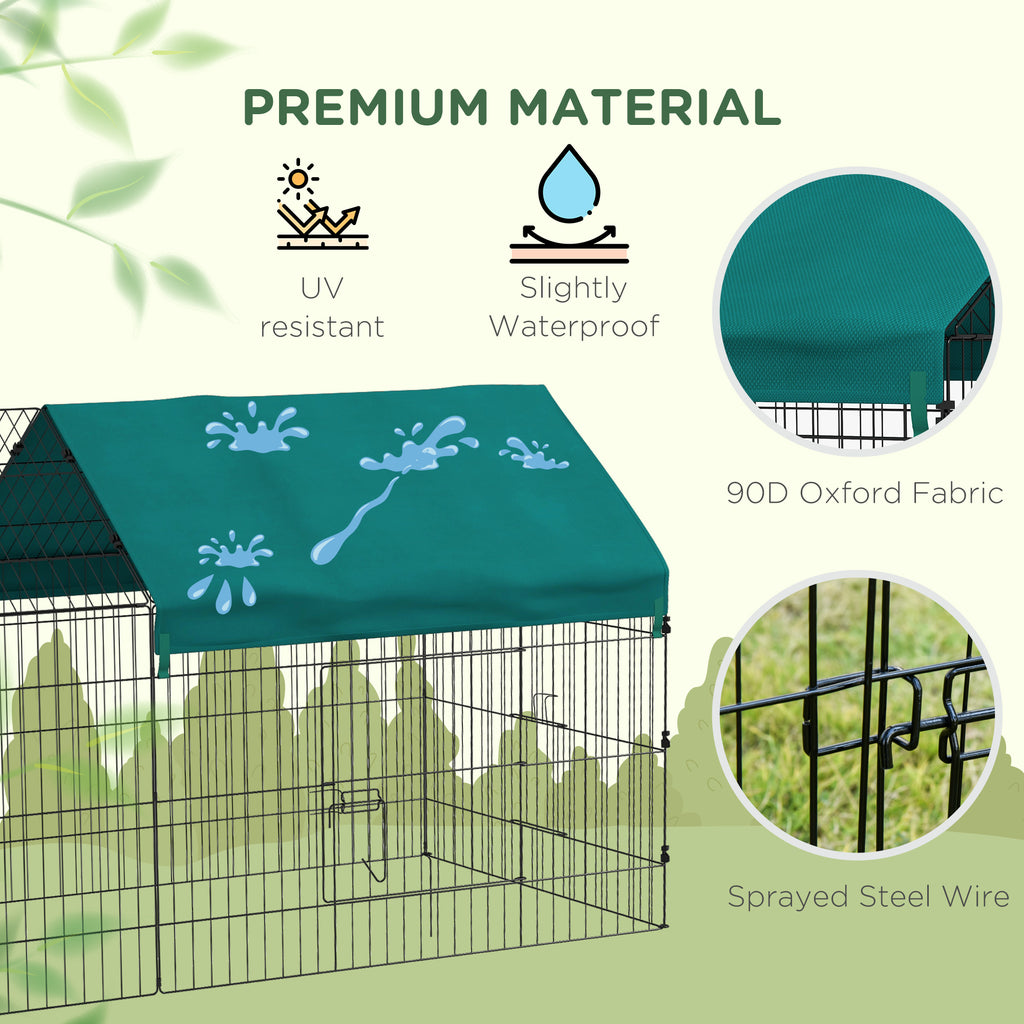 PREMIUM MATERIAL

UV resistant

Slightly Waterproof

90D Oxford Fabric

Sprayed Steel Wire